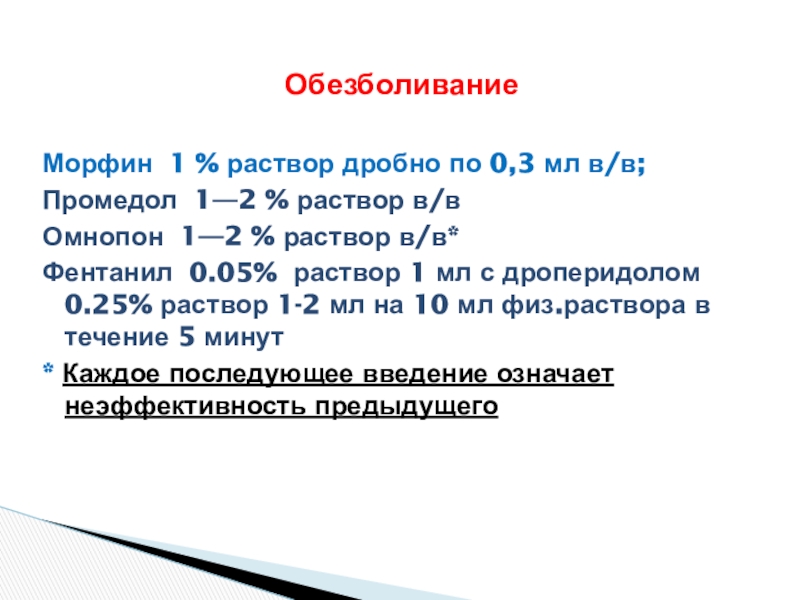 Обезболивание

Морфин 1 % раствор дробно по 0,3 мл в/в;

Промедол 1—2 % раствор в/в

Омнопон 1—2 % раствор в/в*

Фентанил 0.05% раствор 1 мл с дроперидолом 0.25% раствор 1-2 мл на 10 мл физ.раствора в течение 5 минут

* Каждое последующее введение означает неэффективность предыдущего